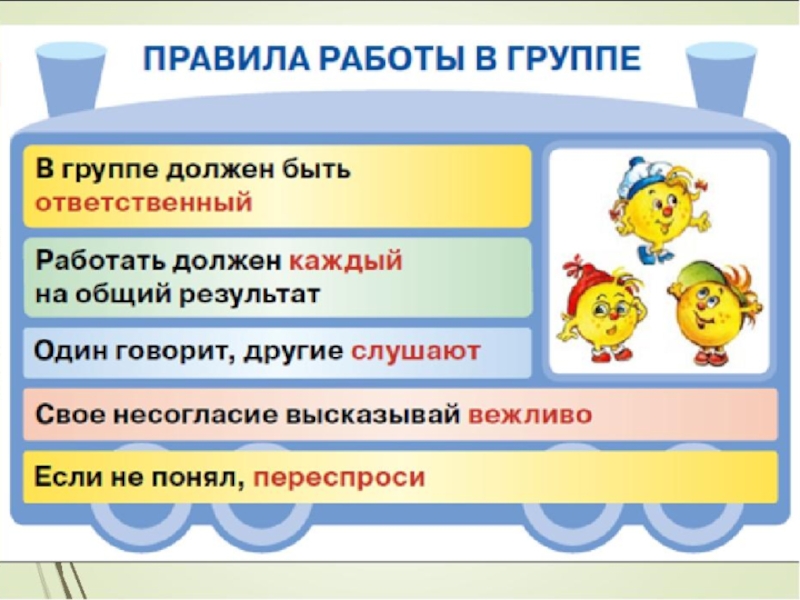 ПРАВИЛА РАБОТЫ В ГРУППЕ

В группе должен быть ответственный

Работать должен каждый на общий результат

Один говорит, другие слушают

Свое несогласие высказывай вежливо

Если не понял, переспроси